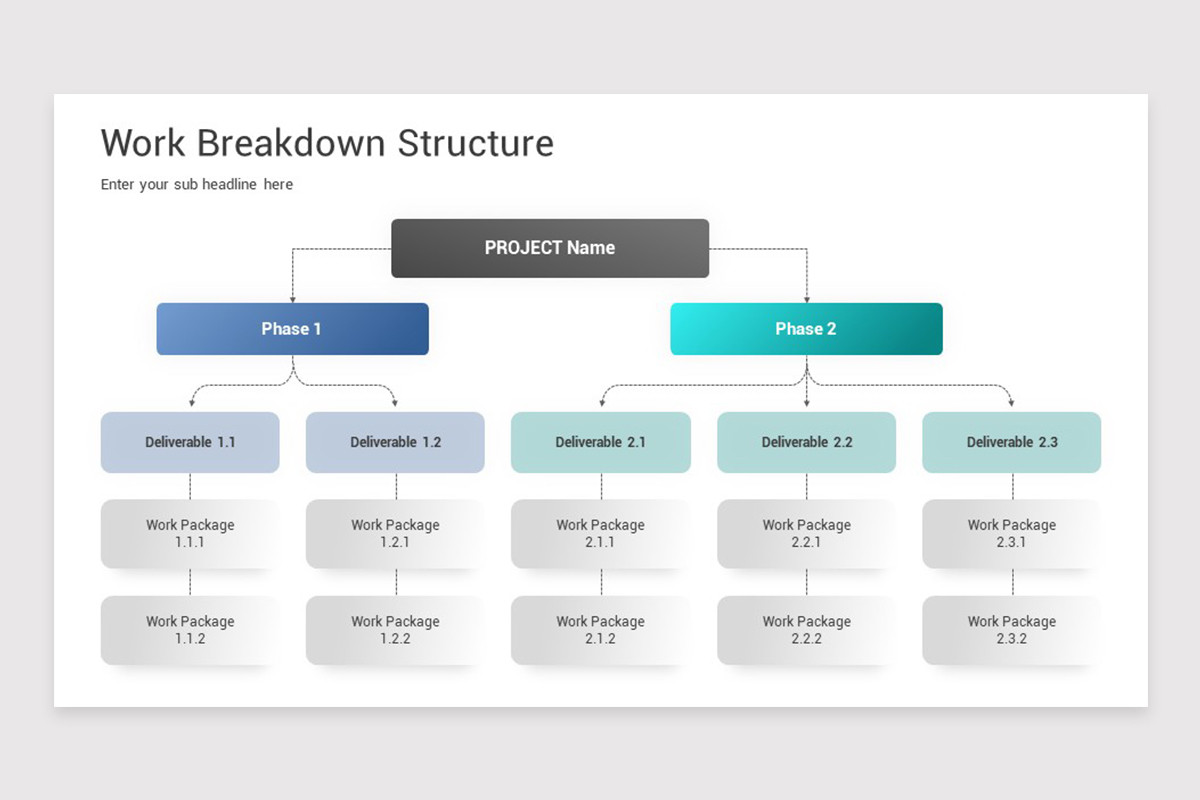 Work Breakdown Structure

Enter your sub headline here

PROJECT Name

Phase 1

Phase 2

Deliverable 1.1

Deliverable 1.2

Deliverable 2.1

Deliverable 2.2

Deliverable 2.3

Work Package 1.1.1

Work Package 1.2.1

Work Package 2.1.1

Work Package 2.2.1

Work Package 2.3.1

Work Package 1.1.2

Work Package 1.2.2

Work Package 2.1.2

Work Package 2.2.2

Work Package 2.3.2